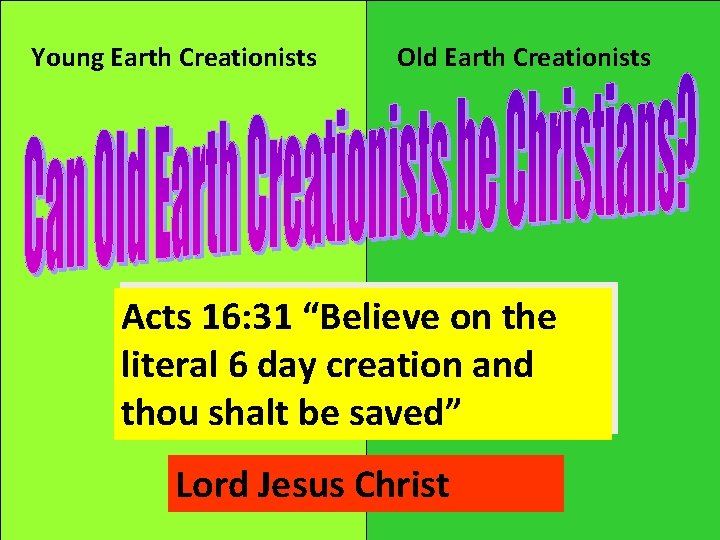 Young Earth Creationists

Old Earth Creationists

Can Old Earth Creationists be Christians?

Acts 16:31 “Believe on the literal 6 day creation and thou shalt be saved”

Lord Jesus Christ